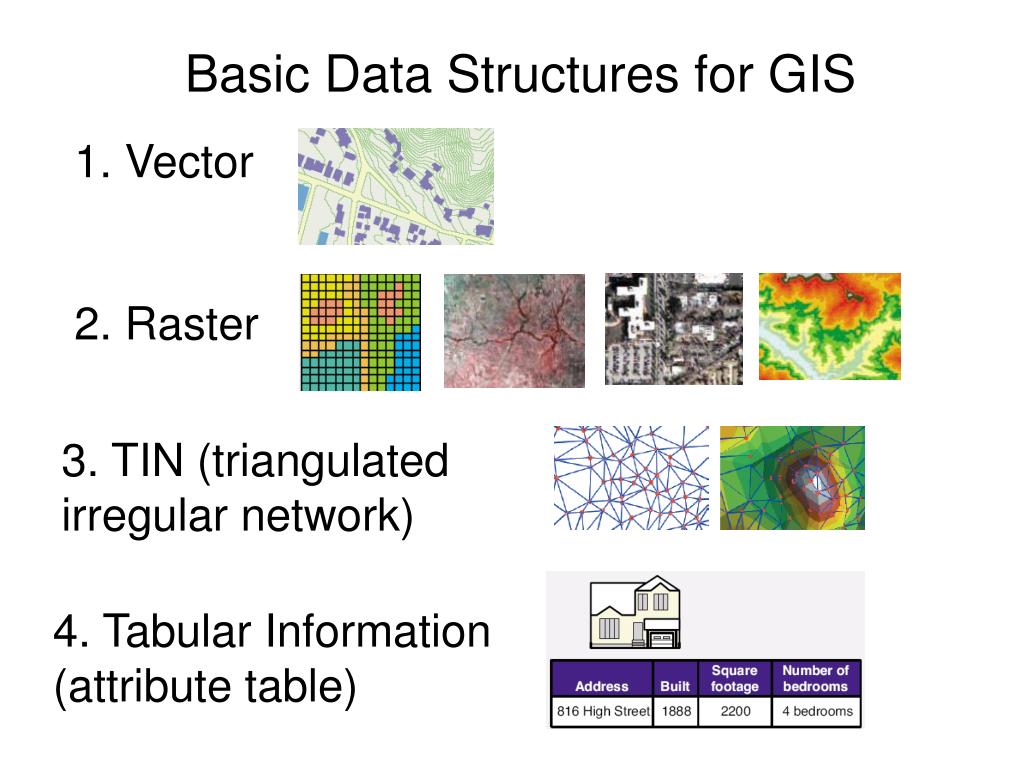 Basic Data Structures for GIS

1. Vector

2. Raster

3. TIN (triangulated irregular network)

4. Tabular Information (attribute table)

| Address | Built | Square footage | Number of bedrooms |
|---|---|---|---|
| 816 High Street | 1888 | 2200 | 4 bedrooms |